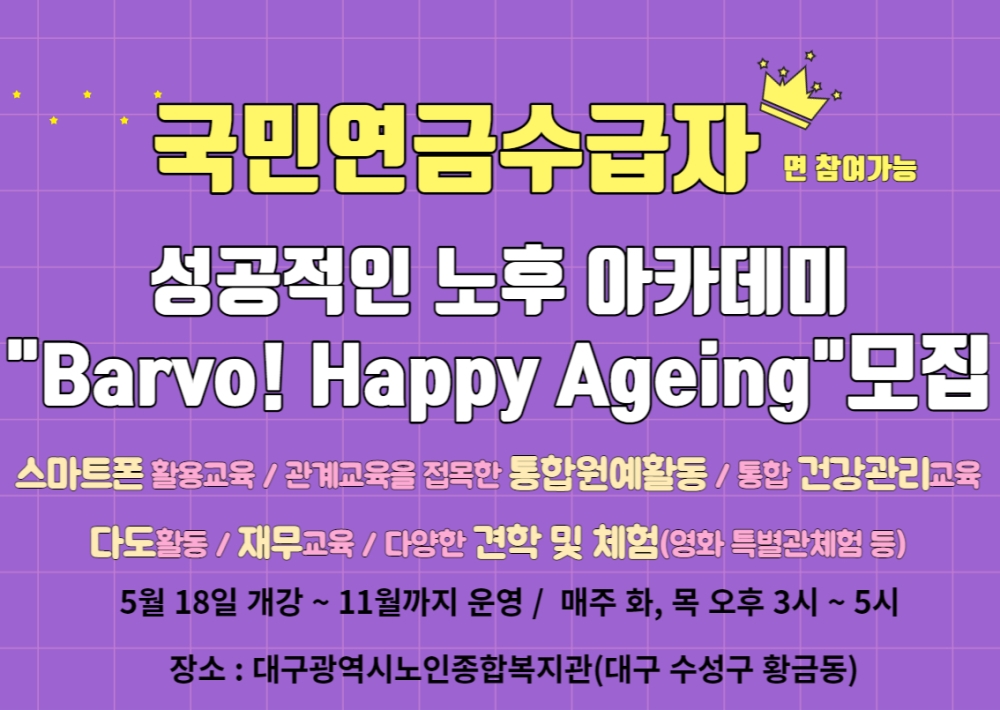 국민연금수급자 면 참여가능

성공적인 노후 아카데미
"Barvo! Happy Ageing"모집

스마트폰 활용교육 / 관계교육을 접목한 통합원예활동 / 통합 건강관리교육

다도활동 / 재무교육 / 다양한 견학 및 체험(영화 특별관체험 등)

5월 18일 개강 ~ 11월까지 운영 / 매주 화, 목 오후 3시 ~ 5시

장소 : 대구광역시노인종합복지관(대구 수성구 황금동)